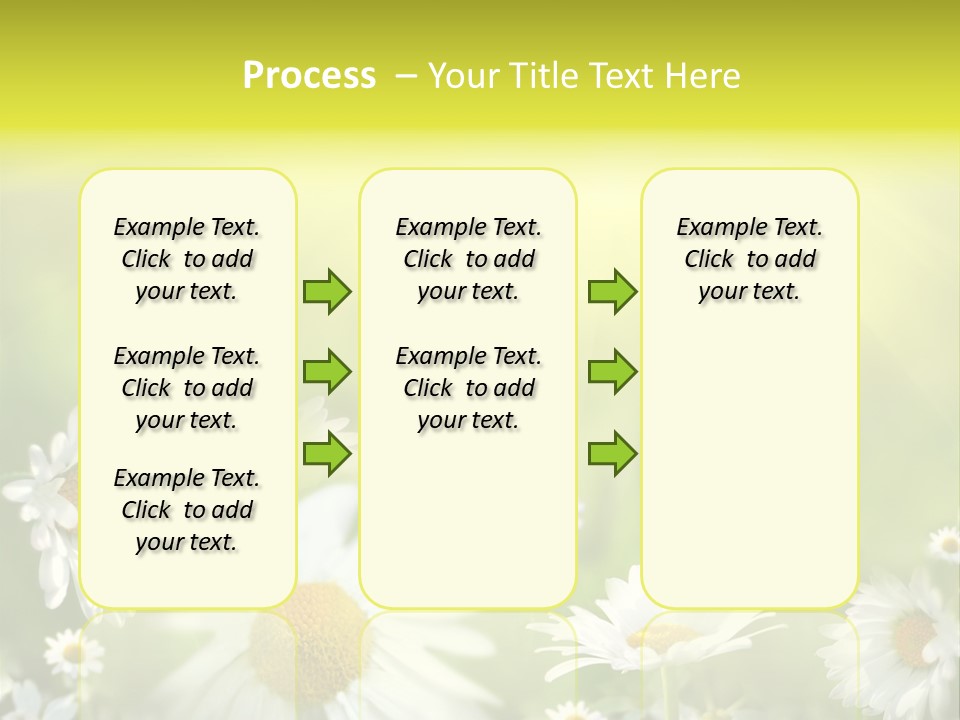 Process – Your Title Text Here

Example Text. Click to add your text.

Example Text. Click to add your text.

Example Text. Click to add your text.

Example Text. Click to add your text.

Example Text. Click to add your text.

Example Text. Click to add your text.